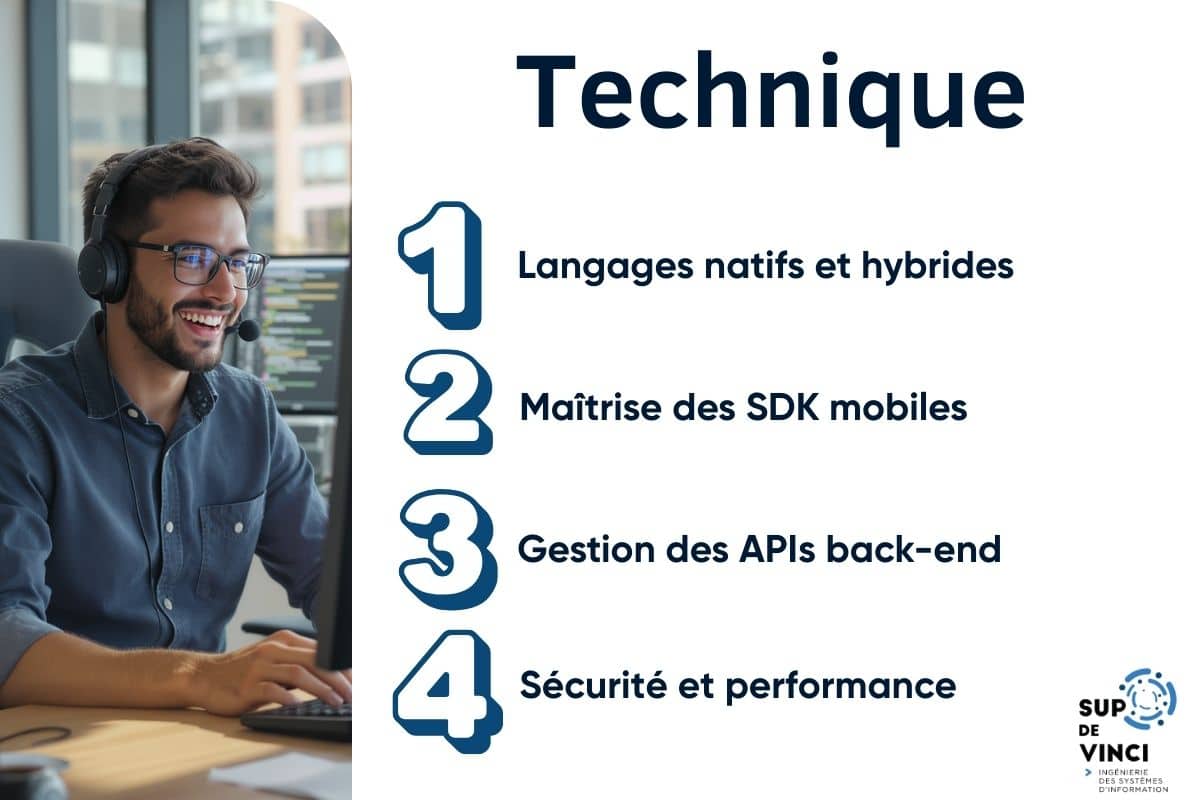 Technique

1 Langages natifs et hybrides

2 Maîtrise des SDK mobiles

3 Gestion des APIs back-end

4 Sécurité et performance

SUP DE VINCI
INGÉNIERIE DES SYSTÈMES D'INFORMATION